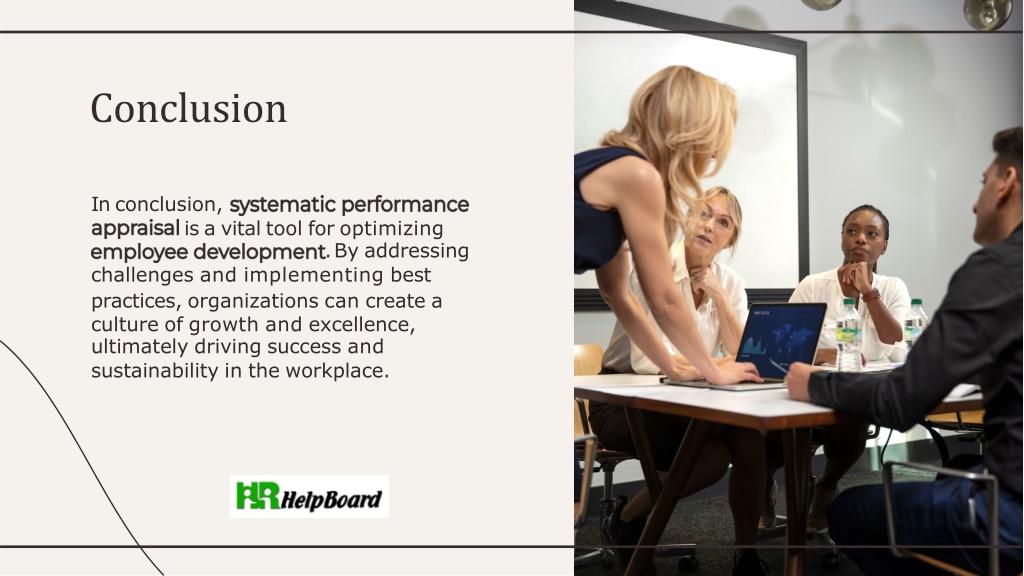 Conclusion

In conclusion, systematic performance appraisal is a vital tool for optimizing employee development. By addressing challenges and implementing best practices, organizations can create a culture of growth and excellence, ultimately driving success and sustainability in the workplace.

HR HelpBoard